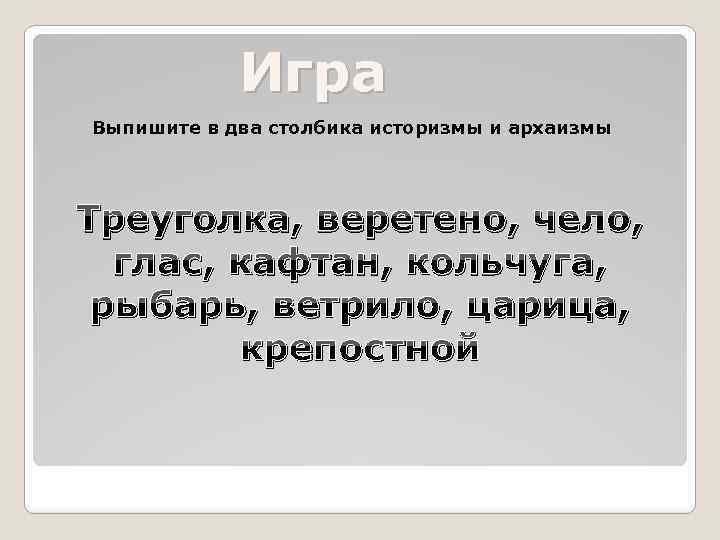 Игра

Выпишите в два столбика историзмы и архаизмы

Треуголка, веретено, чело, глас, кафтан, кольчуга, рыбарь, ветрило, царица, крепостной